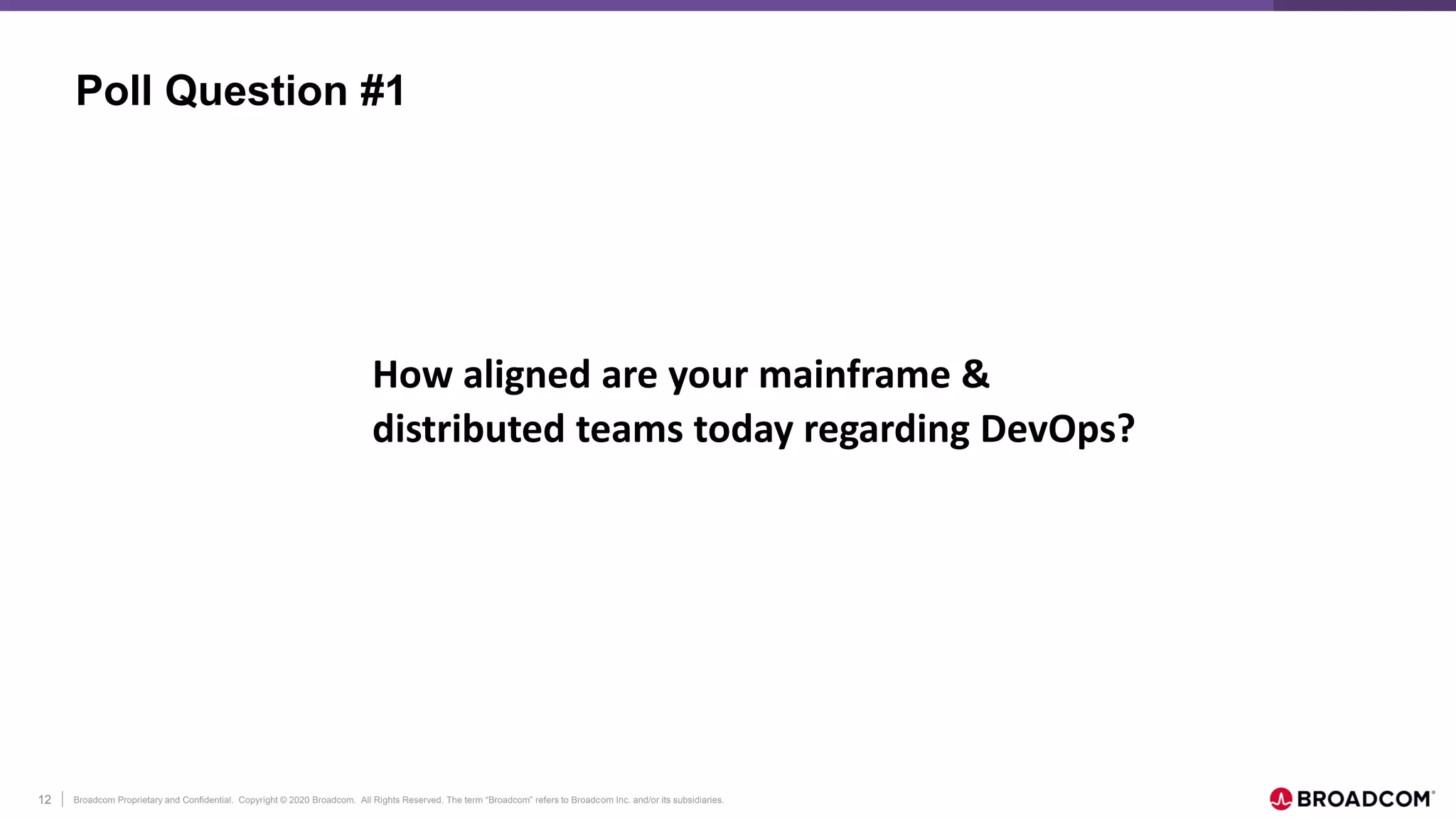 Poll Question #1

How aligned are your mainframe & distributed teams today regarding DevOps?

12 | Broadcom Proprietary and Confidential. Copyright © 2020 Broadcom. All Rights Reserved. The term "Broadcom" refers to Broadcom Inc. and/or its subsidiaries.

BROADCOM®